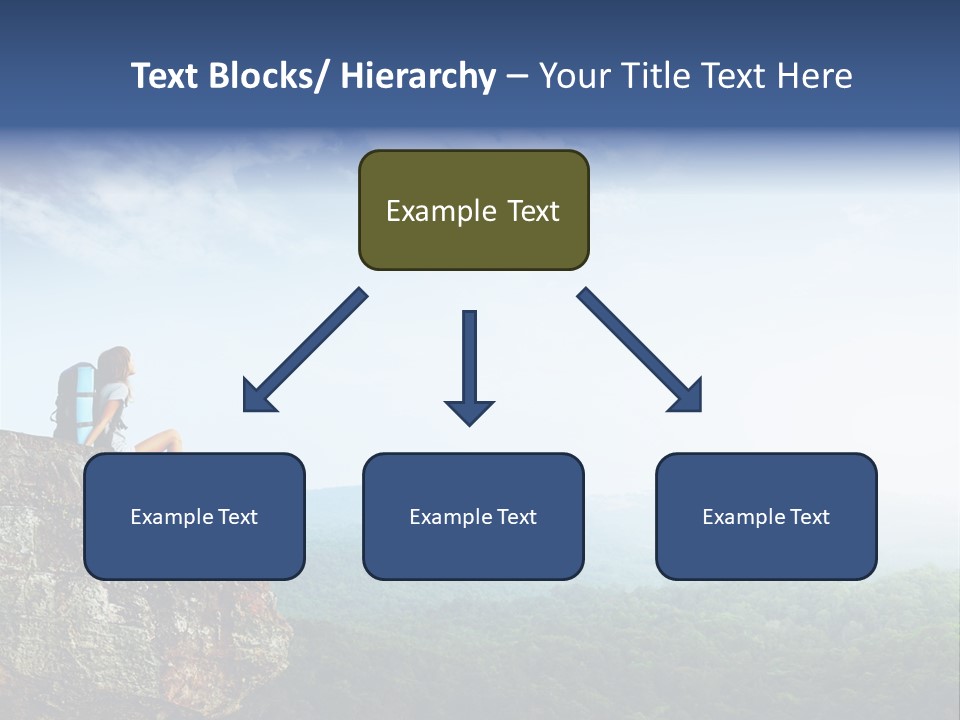 Text Blocks/ Hierarchy – Your Title Text Here

Example Text

Example Text

Example Text

Example Text